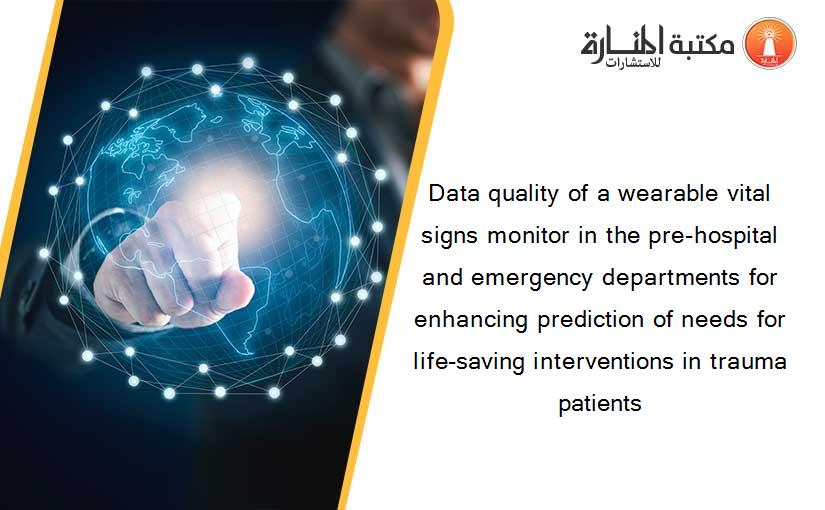 مكتبة المنارة للاستشارات

Data quality of a wearable vital signs monitor in the pre-hospital and emergency departments for enhancing prediction of needs for life-saving interventions in trauma patients